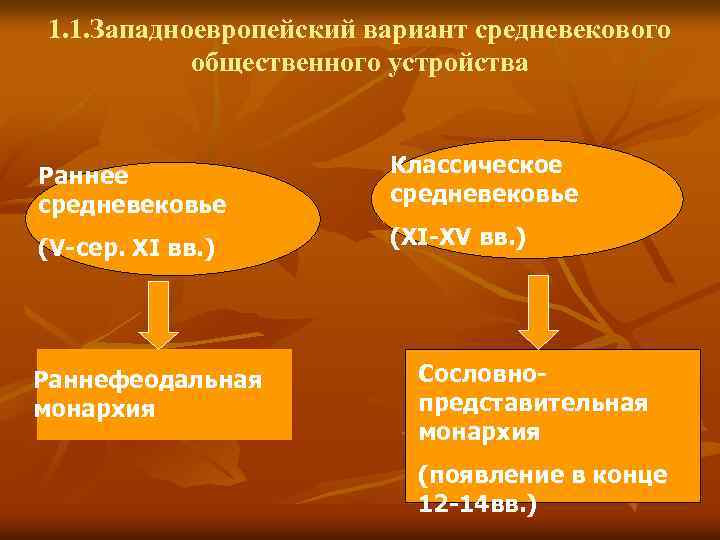 1.1.Западноевропейский вариант средневекового общественного устройства

Раннее средневековье

(V-сер. XI вв.)

Классическое средневековье

(XI-XV вв.)

Раннефеодальная монархия

Сословно-представительная монархия

(появление в конце 12-14вв.)